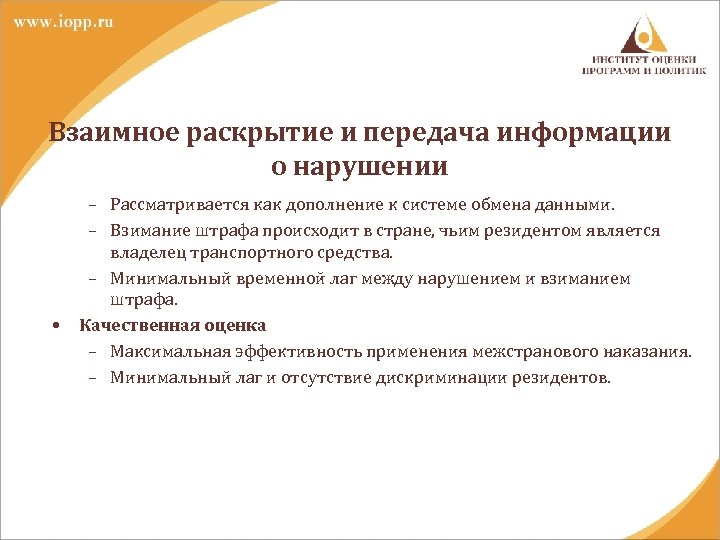 www.iopp.ru

ИНСТИТУТ ОЦЕНКИ ПРОГРАММ И ПОЛИТИК

Взаимное раскрытие и передача информации о нарушении

– Рассматривается как дополнение к системе обмена данными.
– Взимание штрафа происходит в стране, чьим резидентом является владелец транспортного средства.
– Минимальный временной лаг между нарушением и взиманием штрафа.

• Качественная оценка
– Максимальная эффективность применения межстранового наказания.
– Минимальный лаг и отсутствие дискриминации резидентов.